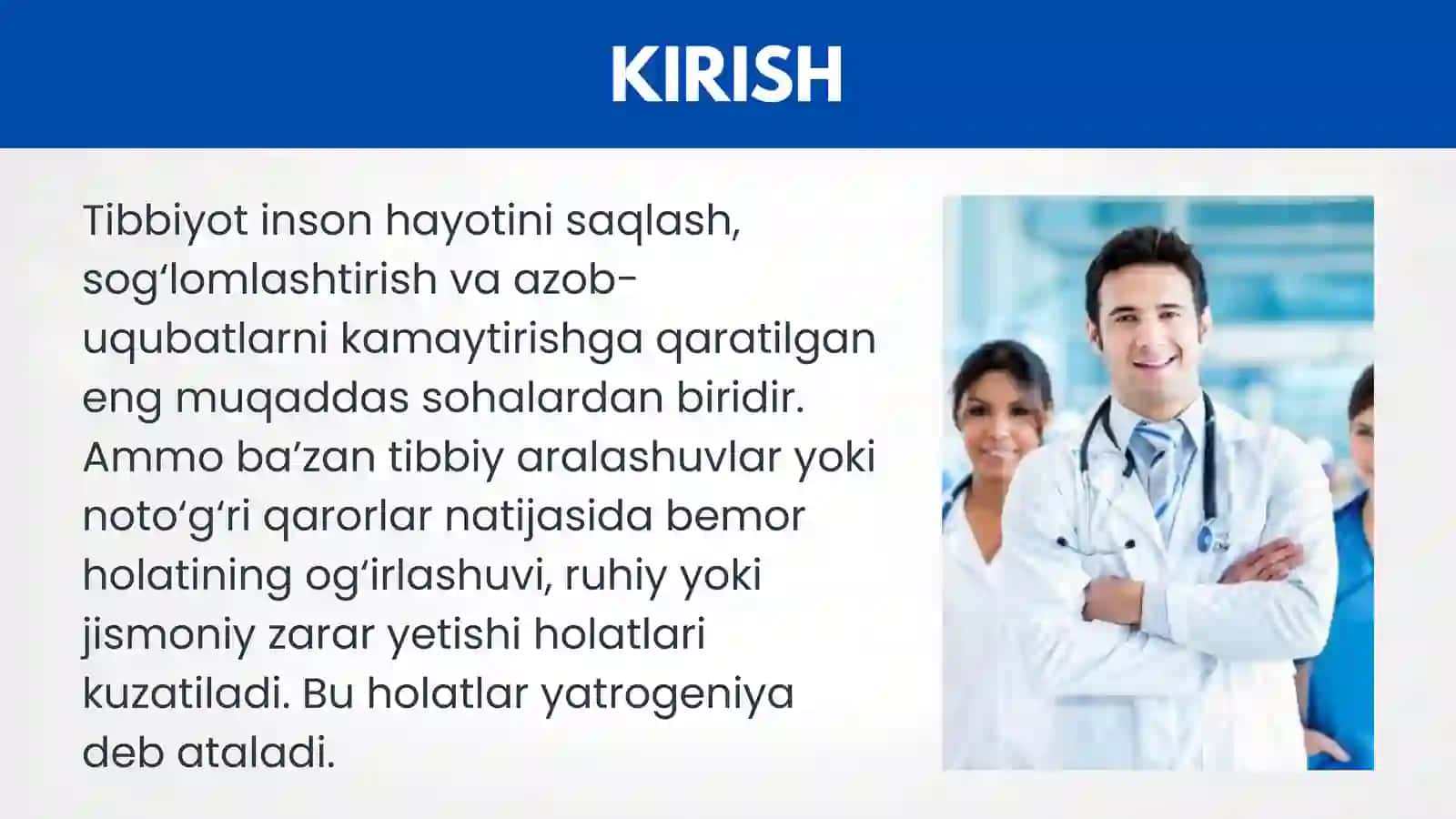 KIRISH

Tibbiyot inson hayotini saqlash, sog‘lomlashtirish va azob-uqubatlarni kamaytirishga qaratilgan eng muqaddas sohalardan biridir. Ammo ba’zan tibbiy aralashuvlar yoki noto‘g‘ri qarorlar natijasida bemor holatining og‘irlashuvi, ruhiy yoki jismoniy zarar yetishi holatlari kuzatiladi. Bu holatlar yatrogeniya deb ataladi.